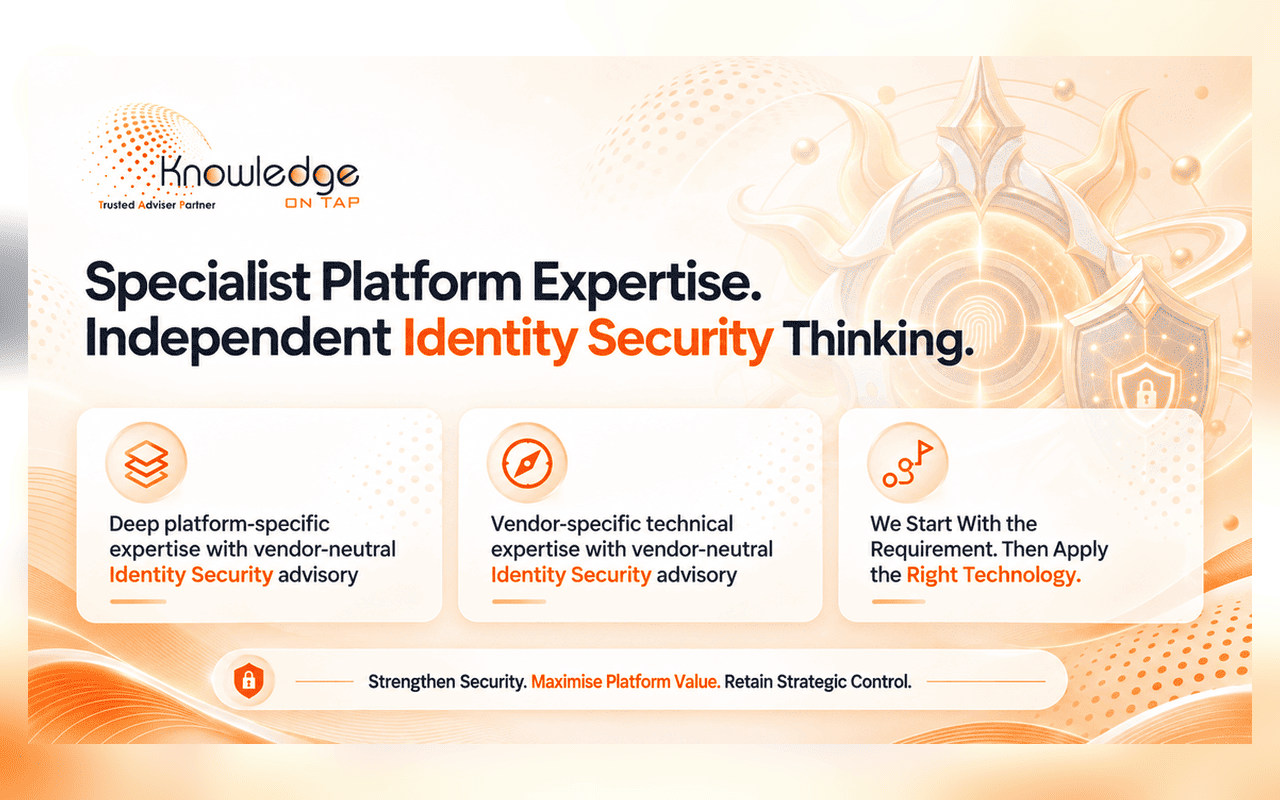 Knowledge
ON TAP
Trusted Adviser Partner

Specialist Platform Expertise. Independent Identity Security Thinking.

Deep platform-specific expertise with vendor-neutral Identity Security advisory

Vendor-specific technical expertise with vendor-neutral Identity Security advisory

We Start With the Requirement. Then Apply the Right Technology.

Strengthen Security. Maximise Platform Value. Retain Strategic Control.